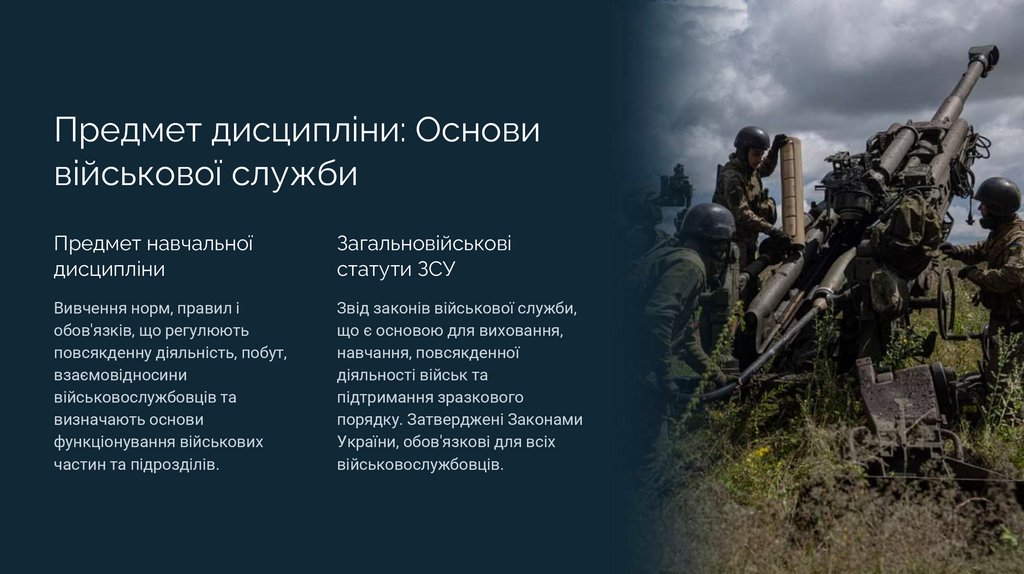 Предмет дисципліни: Основи військової служби

Предмет навчальної дисципліни

Вивчення норм, правил і обов'язків, що регулюють повсякденну діяльність, побут, взаємовідносини військовослужбовців та визначають основи функціонування військових частин та підрозділів.

Загальновійськові статути ЗСУ

Звід законів військової служби, що є основою для виховання, навчання, повсякденної діяльності військ та підтримання зразкового порядку. Затверджені Законами України, обов'язкові для всіх військовослужбовців.